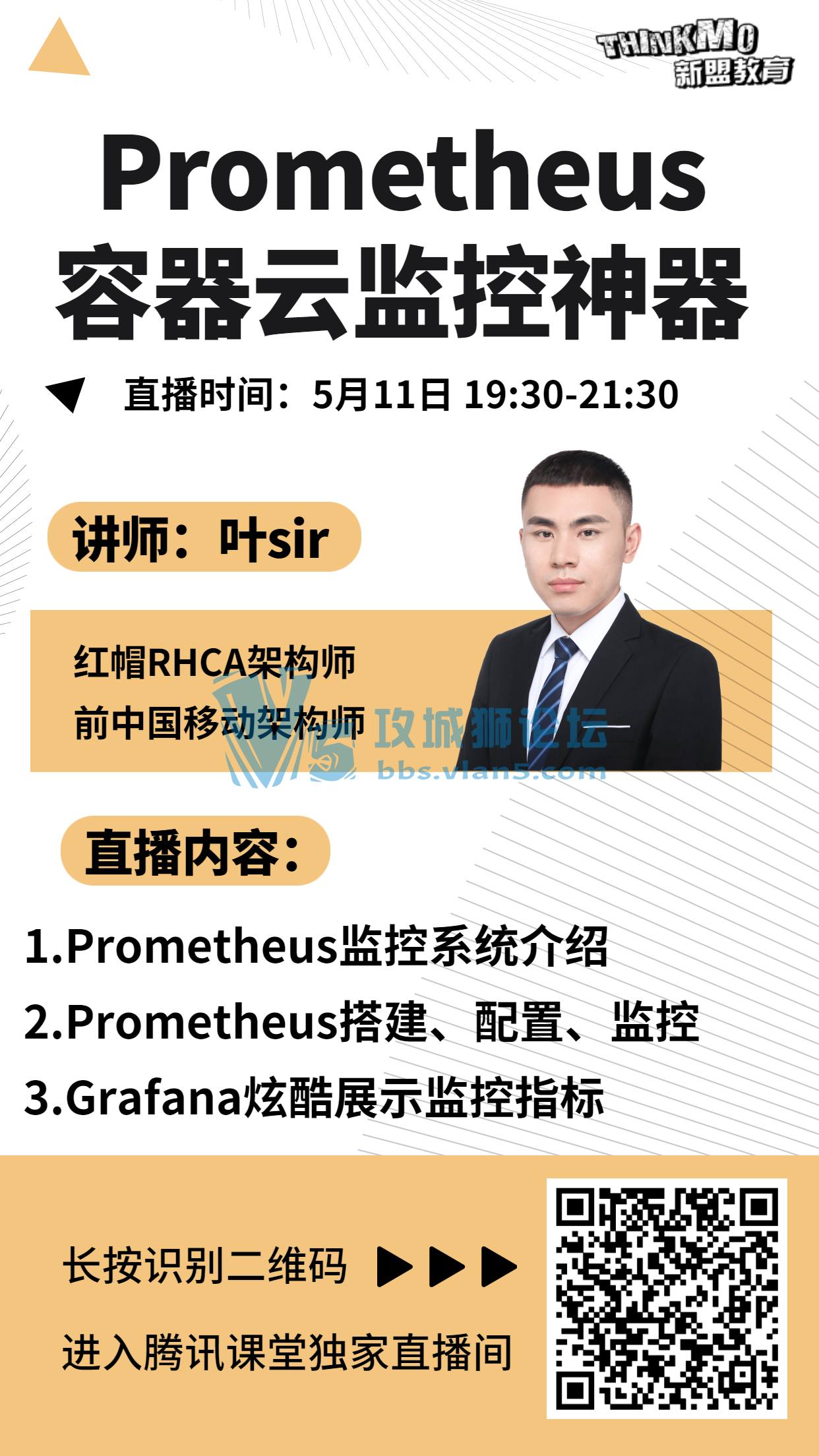 THINKMO
新盟教育

Prometheus
容器云监控神器

直播时间：5月11日 19:30-21:30

讲师：叶sir

红帽RHCA架构师
前中国移动架构师

攻城狮论坛
bbs.vlan5.com

直播内容：

1.Prometheus监控系统介绍
2.Prometheus搭建、配置、监控
3.Grafana炫酷展示监控指标

长按识别二维码
进入腾讯课堂独家直播间